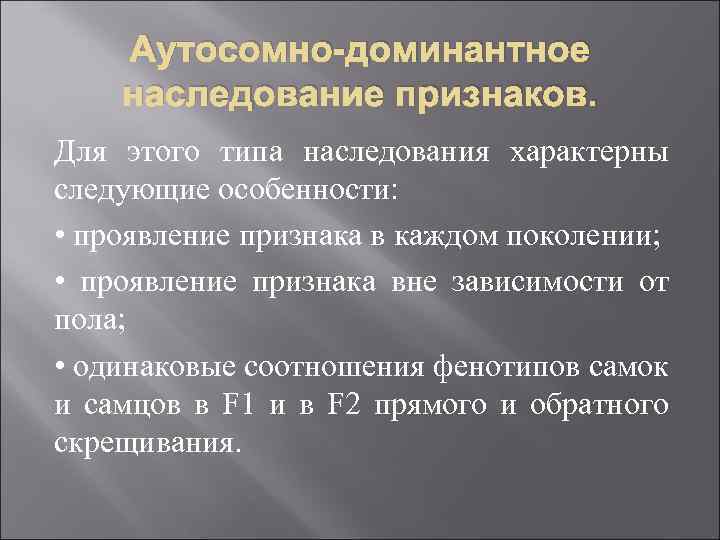 Аутосомно-доминантное наследование признаков.

Для этого типа наследования характерны следующие особенности:

• проявление признака в каждом поколении;

• проявление признака вне зависимости от пола;

• одинаковые соотношения фенотипов самок и самцов в F1 и в F2 прямого и обратного скрещивания.